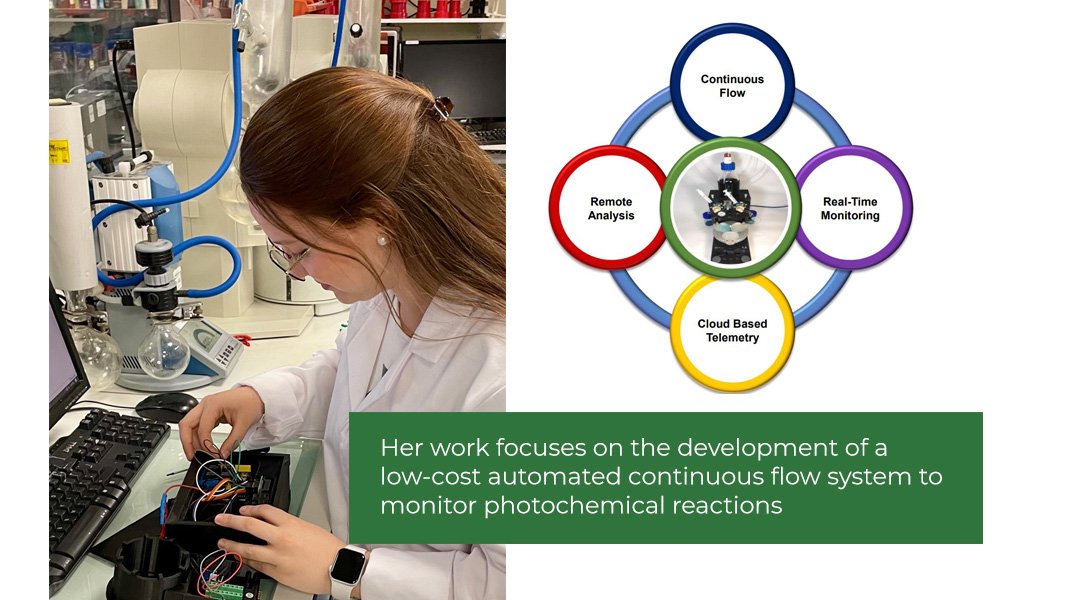 Continuous Flow

Remote Analysis

Real-Time Monitoring

Cloud Based Telemetry

Her work focuses on the development of a low-cost automated continuous flow system to monitor photochemical reactions